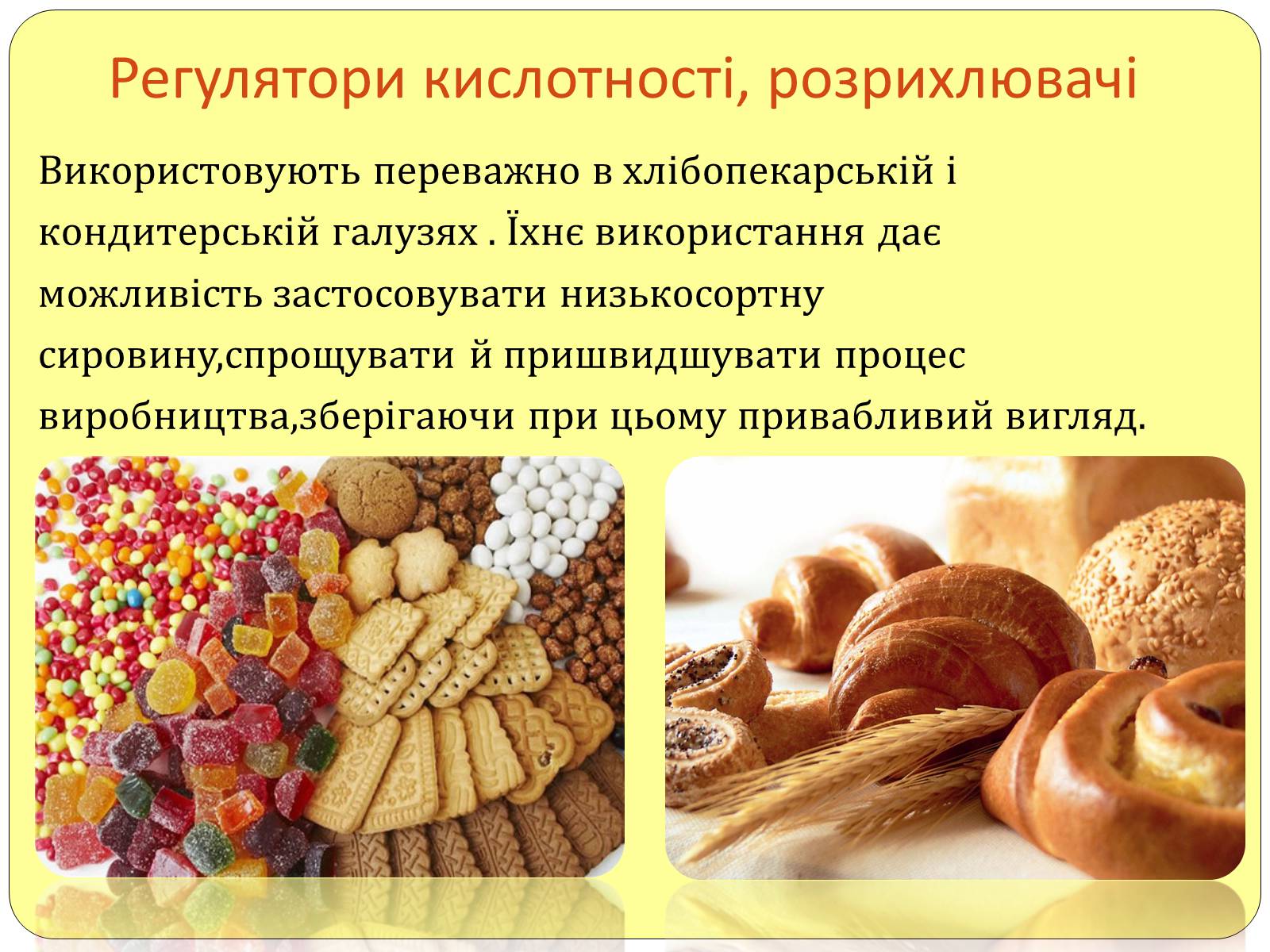 Регулятори кислотності, розрихлювачі

Використовують переважно в хлібопекарській і кондитерській галузях . Їхнє використання дає можливість застосовувати низькосортну сировину,спрощувати й пришвидшувати процес виробництва,зберігаючи при цьому привабливий вигляд.